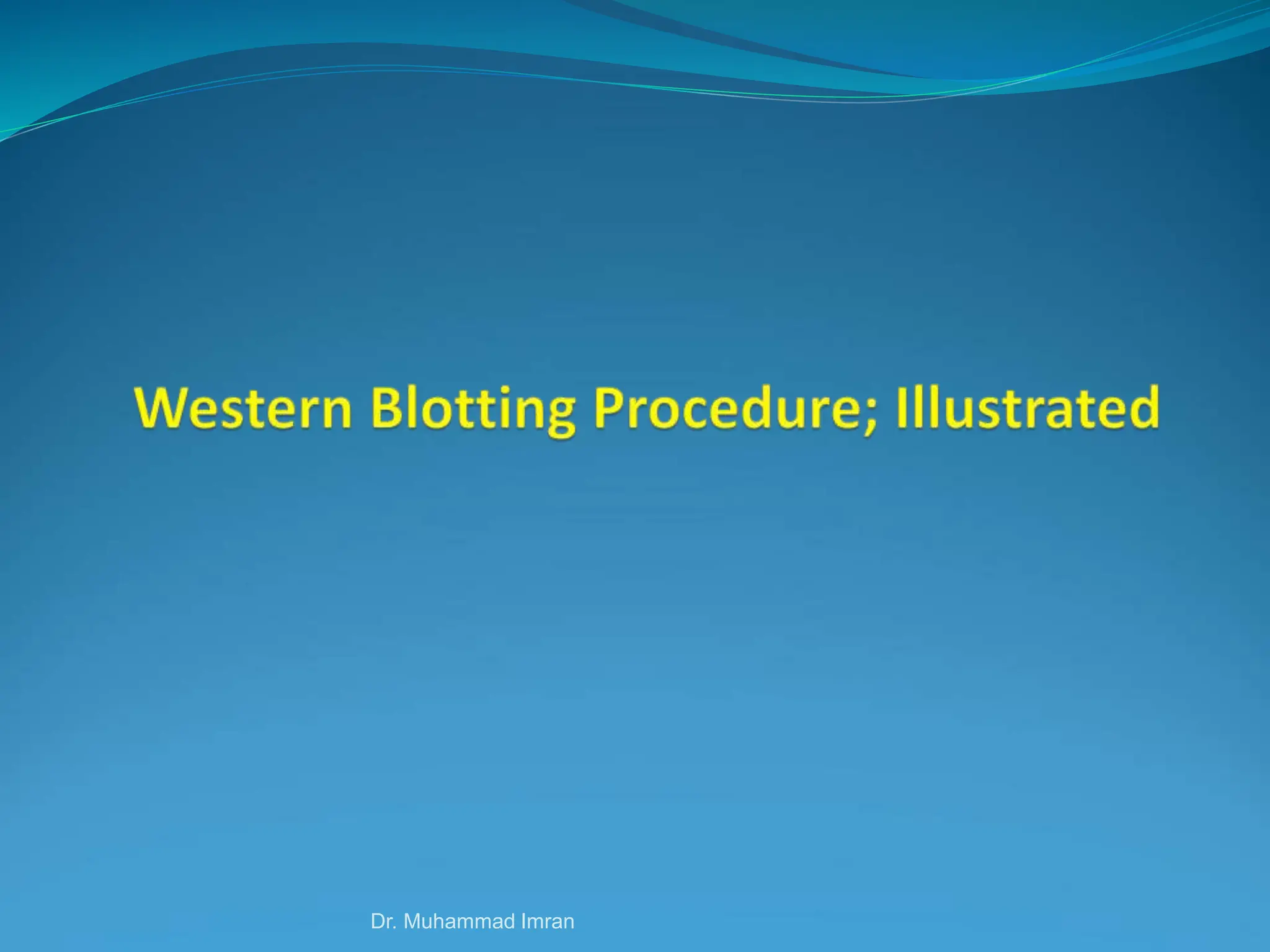 Western Blotting Procedure; Illustrated

Dr. Muhammad Imran